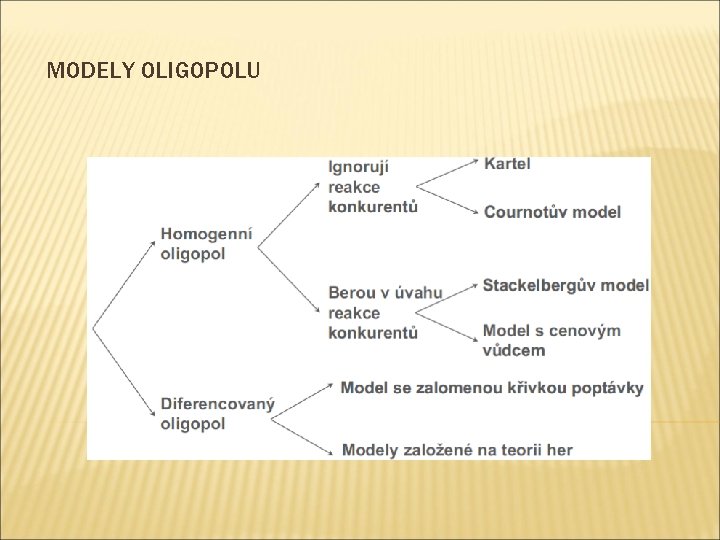 MODELY OLIGOPOLU

Homogenní oligopol

Ignorují reakce konkurentů

Kartel

Cournotův model

Berou v úvahu reakce konkurentů

Stackelbergův model

Model s cenovým vůdcem

Diferencovaný oligopol

Model se zalomenou křivkou poptávky

Modely založené na teorii her